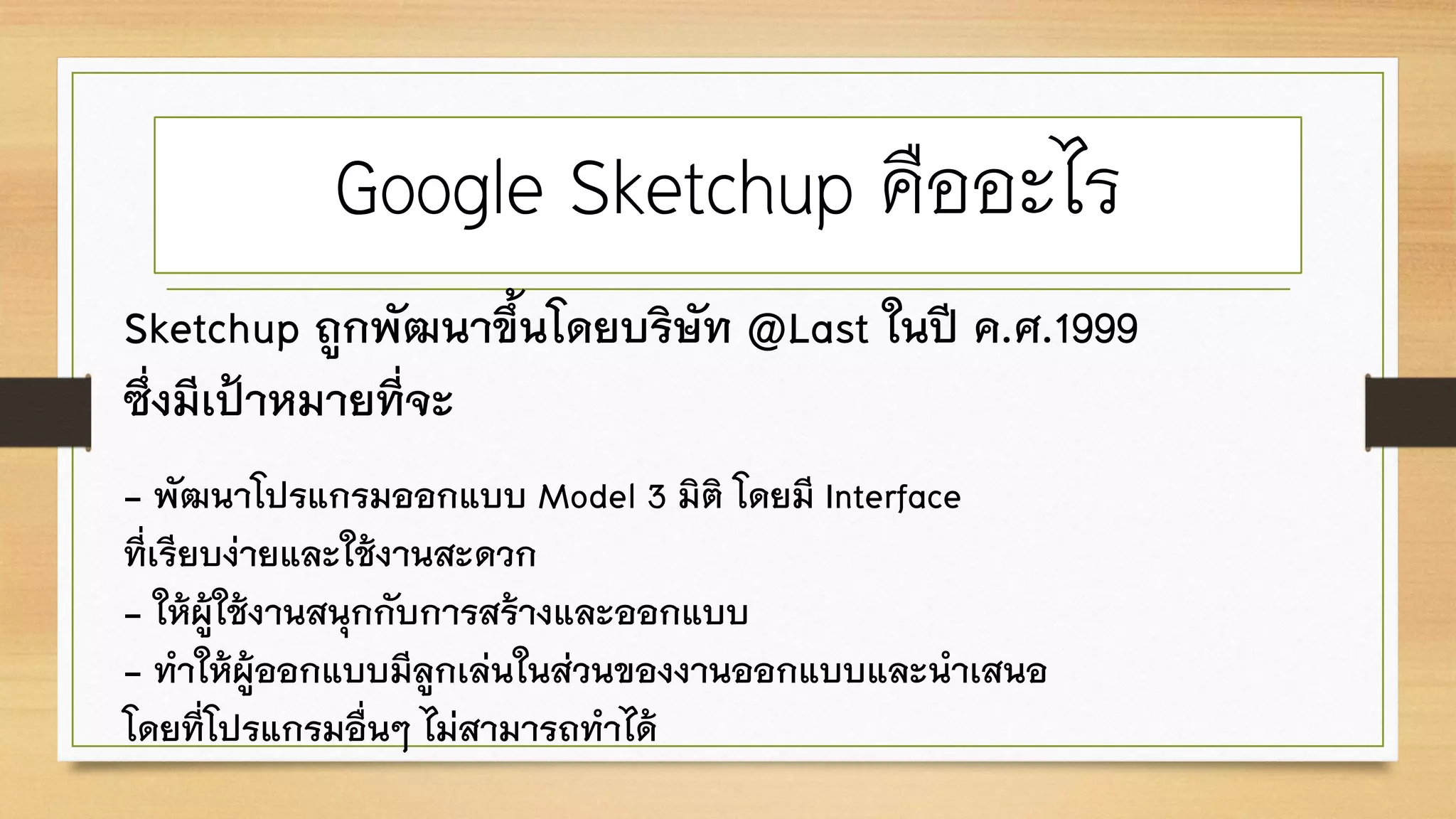 Google Sketchup คืออะไร

Sketchup ถูกพัฒนาขึ้นโดยบริษัท @Last ในปี ค.ศ.1999 ซึ่งมีเป้าหมายที่จะ

– พัฒนาโปรแกรมออกแบบ Model 3 มิติ โดยมี Interface ที่เรียบง่ายและใช้งานสะดวก
– ให้ผู้ใช้งานสนุกกับการสร้างและออกแบบ
– ทำให้ผู้ออกแบบมีลูกเล่นในส่วนของงานออกแบบและนำเสนอ โดยที่โปรแกรมอื่นๆ ไม่สามารถทำได้